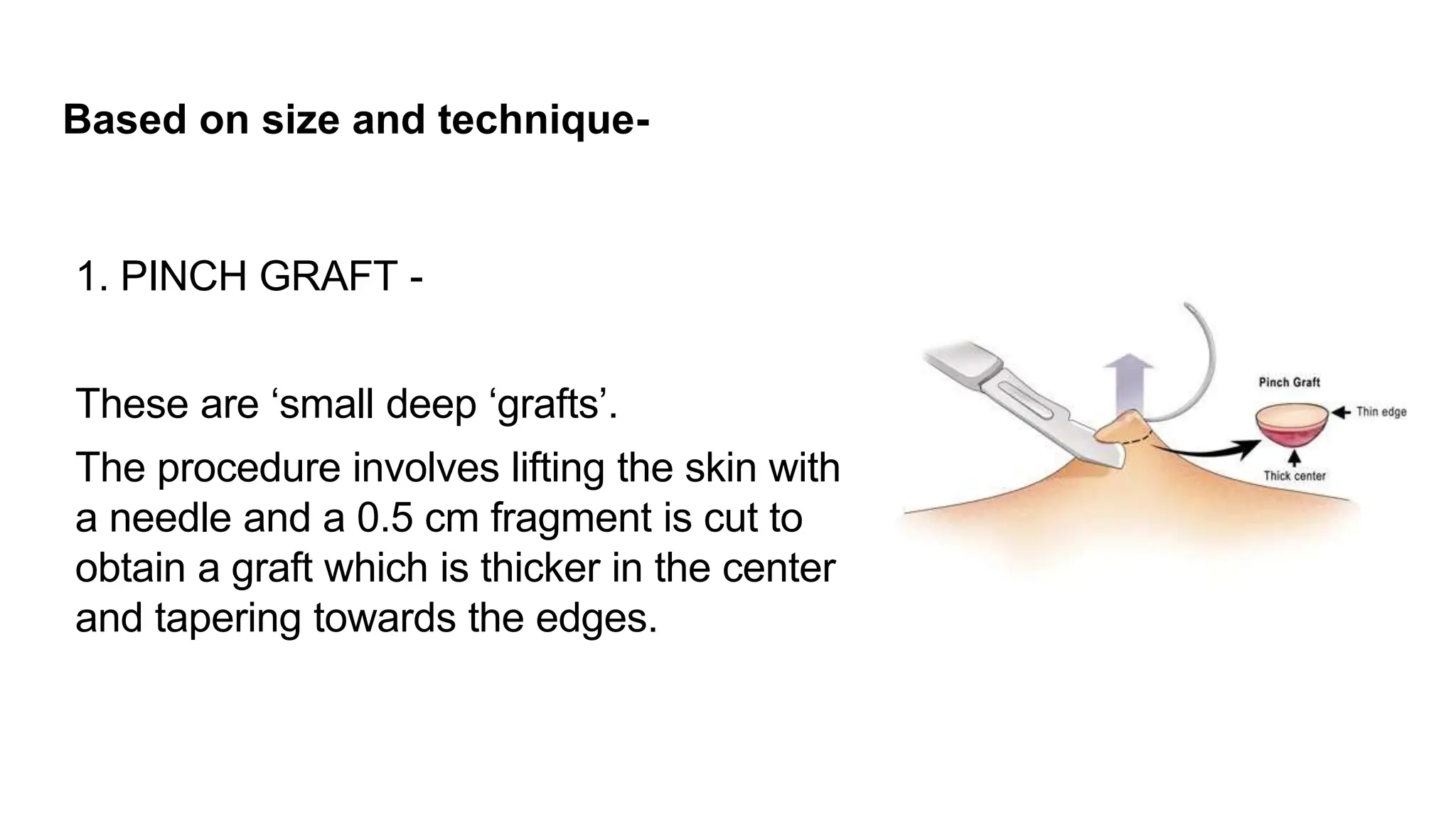 Based on size and technique-

1. PINCH GRAFT -

These are ‘small deep ‘grafts’.

The procedure involves lifting the skin with a needle and a 0.5 cm fragment is cut to obtain a graft which is thicker in the center and tapering towards the edges.

Pinch Graft

Thin edge

Thick center